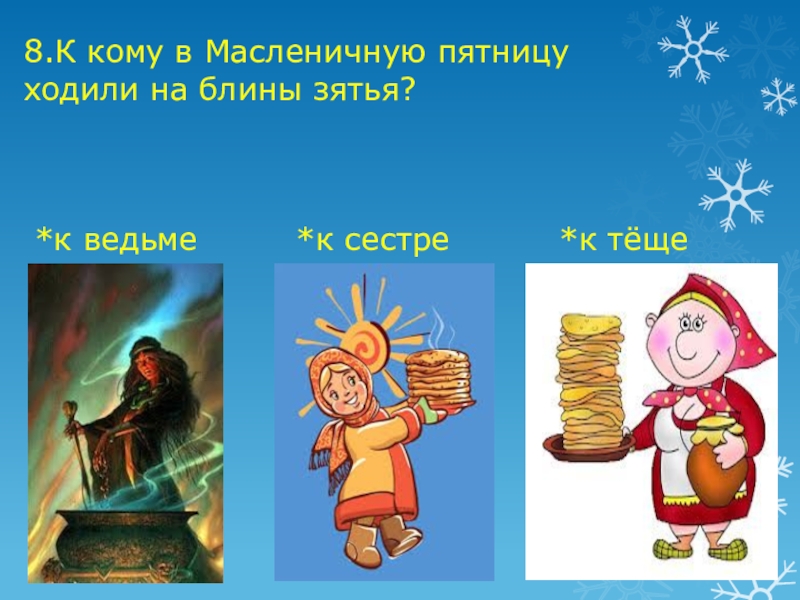 8.К кому в Масленичную пятницу ходили на блины зятья?

*к ведьме

*к сестре

*к тёще